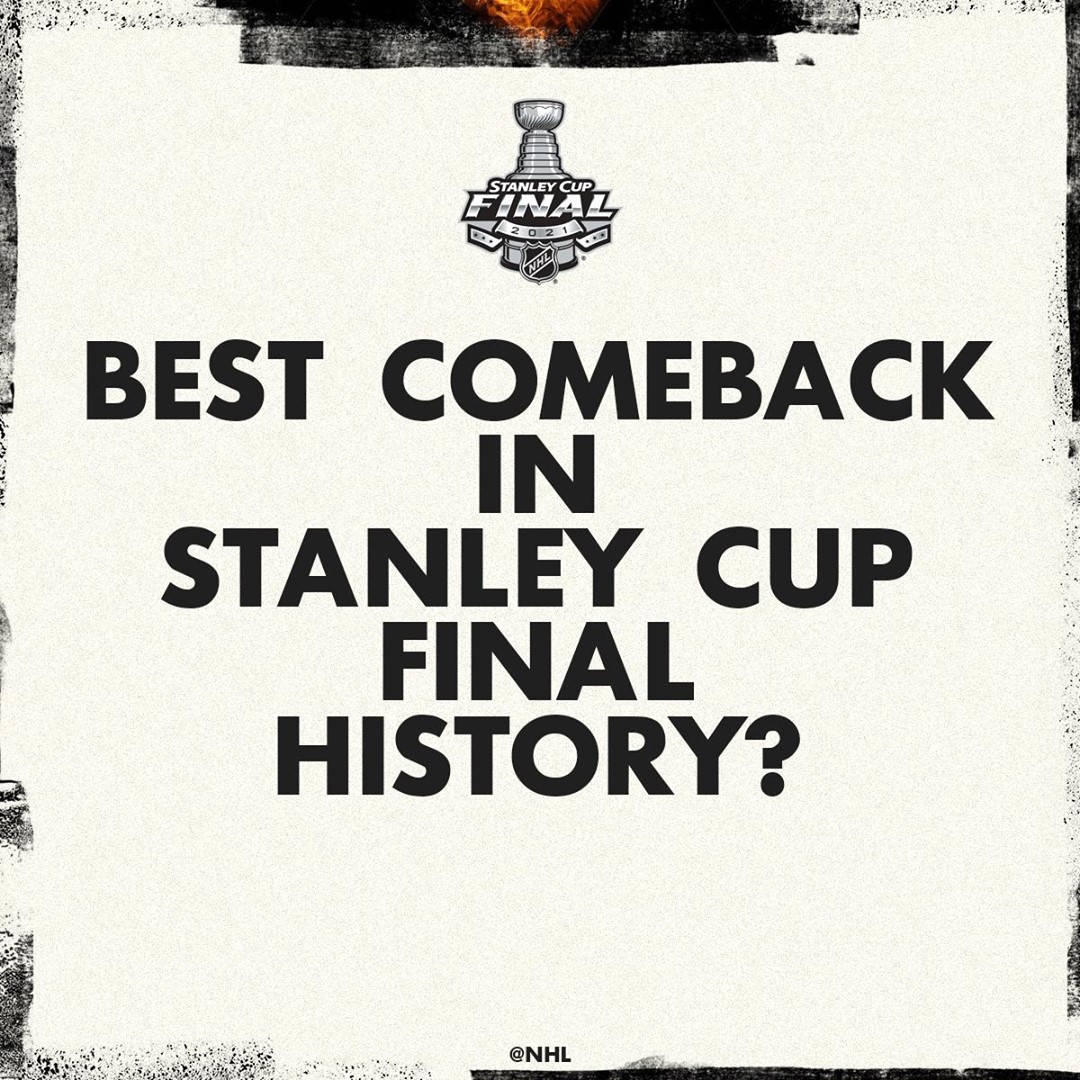 STANLEY CUP FINAL 2021 NHL

BEST COMEBACK IN STANLEY CUP FINAL HISTORY?

@NHL